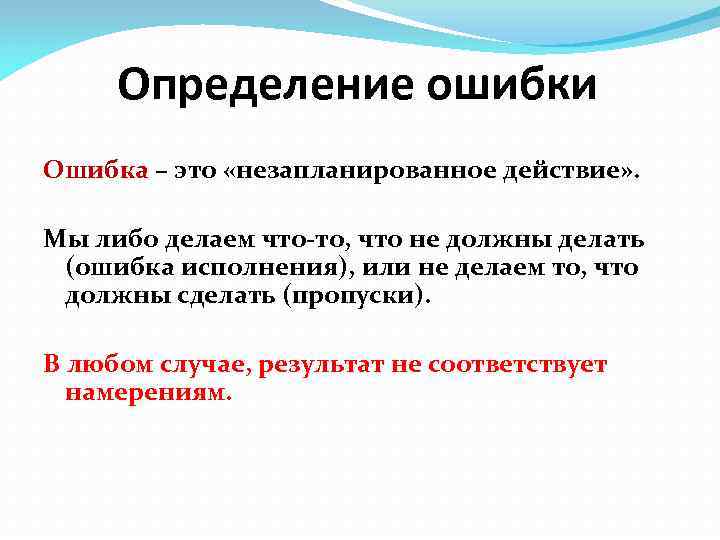 Определение ошибки

Ошибка – это «незапланированное действие».

Мы либо делаем что-то, что не должны делать (ошибка исполнения), или не делаем то, что должны сделать (пропуски).

В любом случае, результат не соответствует намерениям.